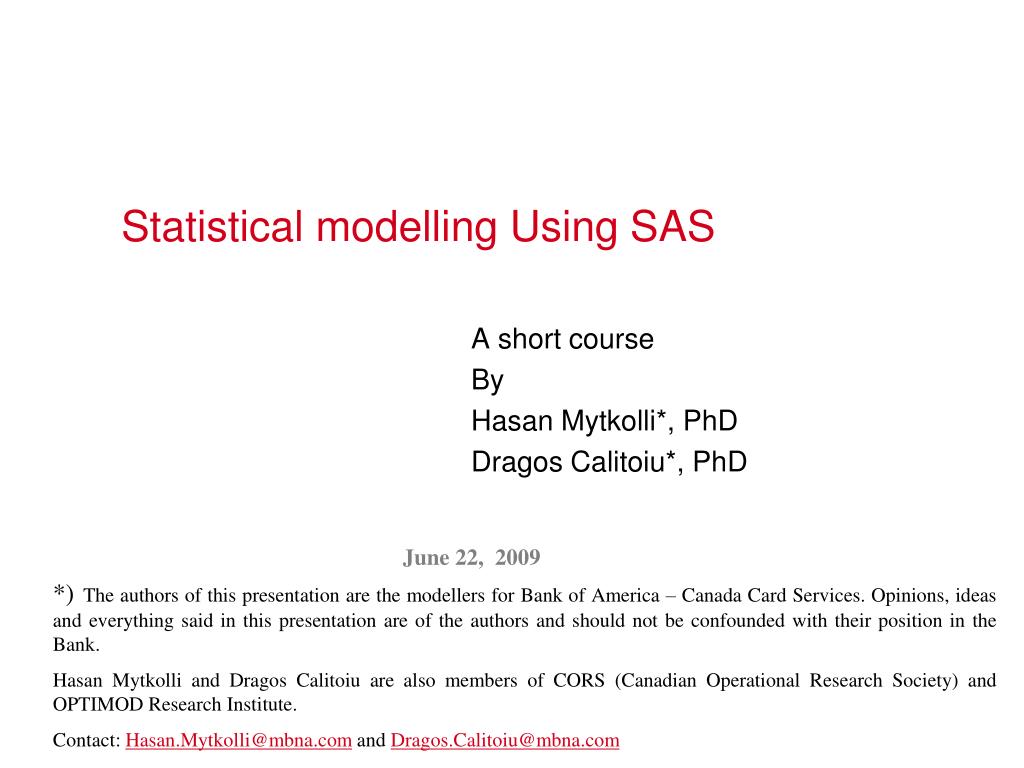 Statistical modelling Using SAS

A short course
By
Hasan Mytkolli*, PhD
Dragos Calitoiu*, PhD

June 22, 2009

*) The authors of this presentation are the modellers for Bank of America – Canada Card Services. Opinions, ideas and everything said in this presentation are of the authors and should not be confounded with their position in the Bank.

Hasan Mytkolli and Dragos Calitoiu are also members of CORS (Canadian Operational Research Society) and OPTIMOD Research Institute.

Contact: Hasan.Mytkolli@mbna.com and Dragos.Calitoiu@mbna.com